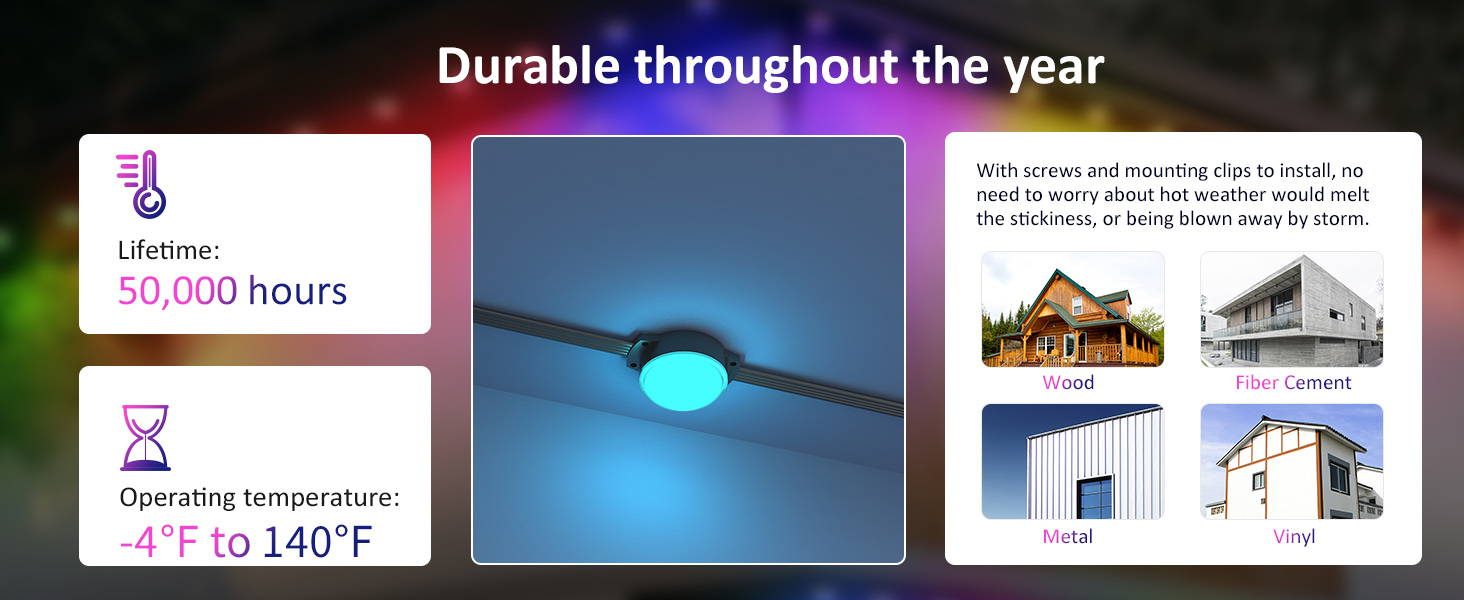 Durable throughout the year

Lifetime:
50,000 hours

Operating temperature:
-4°F to 140°F

With screws and mounting clips to install, no need to worry about hot weather would melt the stickiness, or being blown away by storm.

Wood

Fiber Cement

Metal

Vinyl